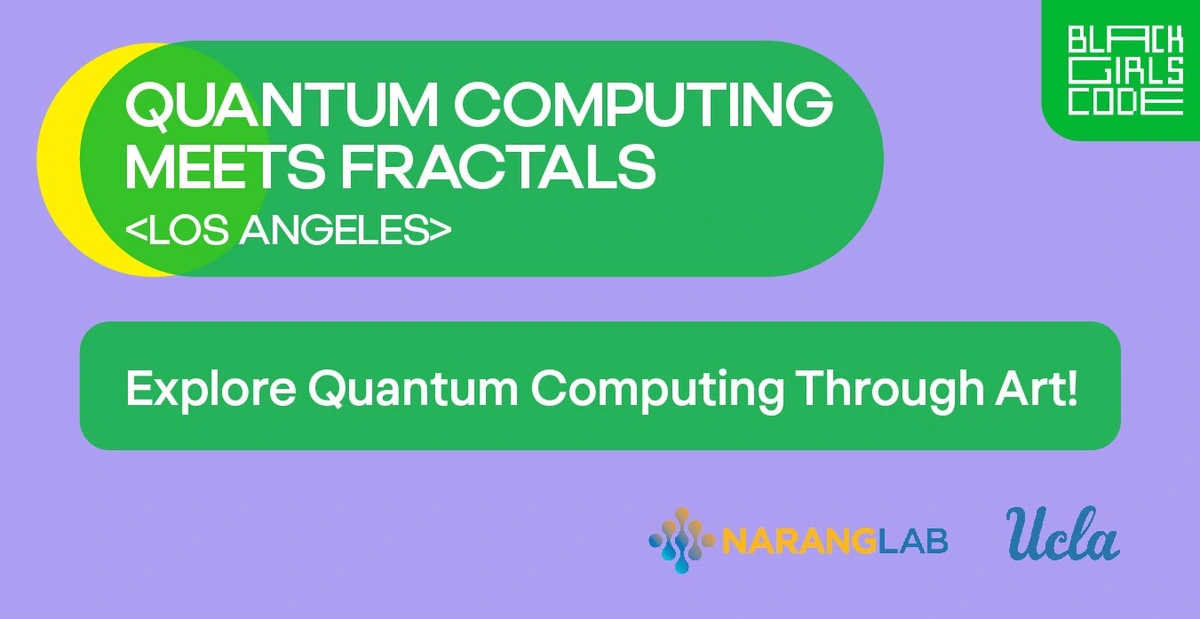 QUANTUM COMPUTING MEETS FRACTALS
<LOS ANGELES>

BLACK GIRLS CODE

Explore Quantum Computing Through Art!

NARANGLAB

Ucla